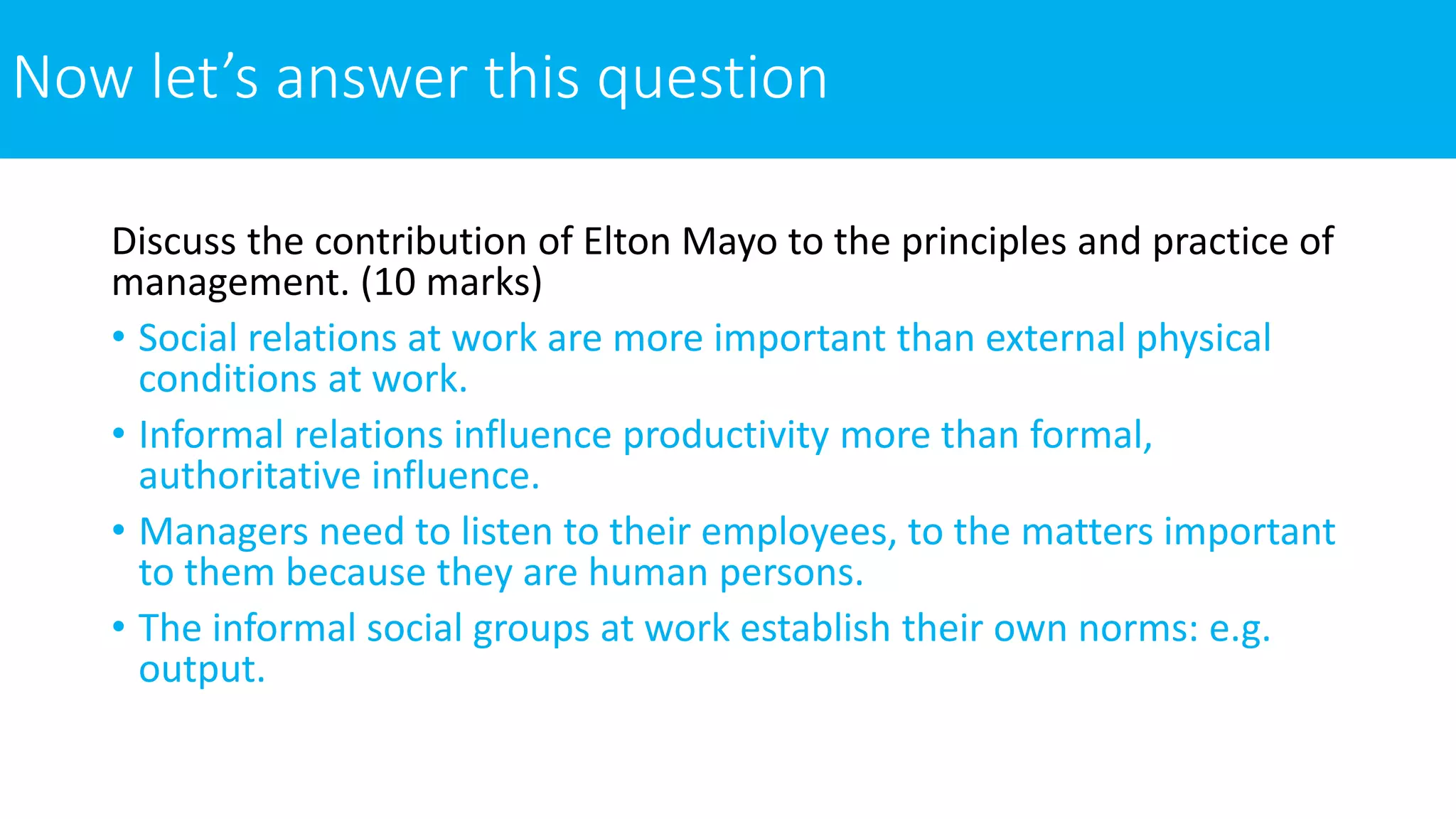 Now let’s answer this question

Discuss the contribution of Elton Mayo to the principles and practice of management. (10 marks)

• Social relations at work are more important than external physical conditions at work.
• Informal relations influence productivity more than formal, authoritative influence.
• Managers need to listen to their employees, to the matters important to them because they are human persons.
• The informal social groups at work establish their own norms: e.g. output.